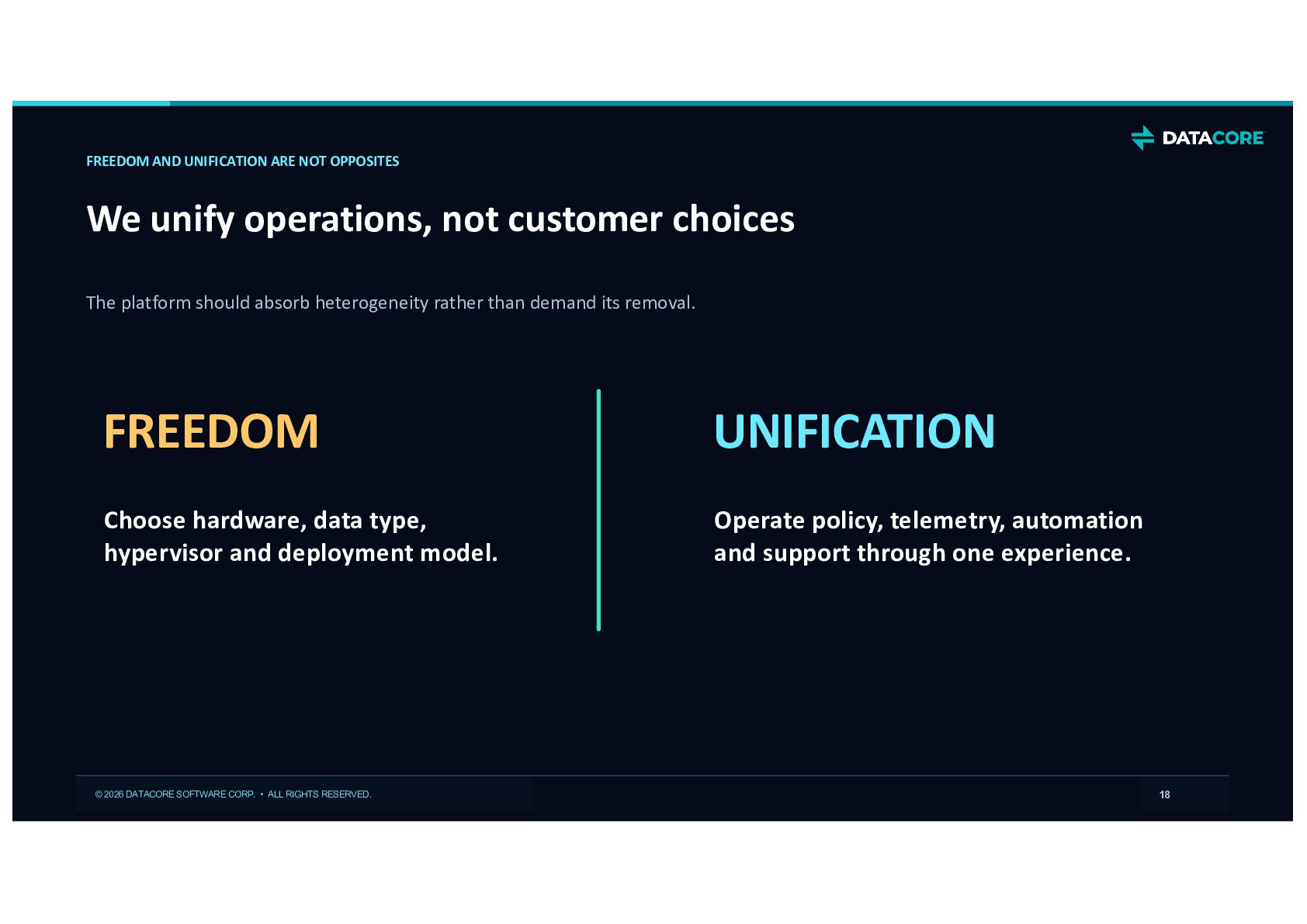 DATACORE

FREEDOM AND UNIFICATION ARE NOT OPPOSITES

We unify operations, not customer choices

The platform should absorb heterogeneity rather than demand its removal.

FREEDOM

Choose hardware, data type, hypervisor and deployment model.

UNIFICATION

Operate policy, telemetry, automation and support through one experience.

© 2026 DATACORE SOFTWARE CORP. • ALL RIGHTS RESERVED.

18